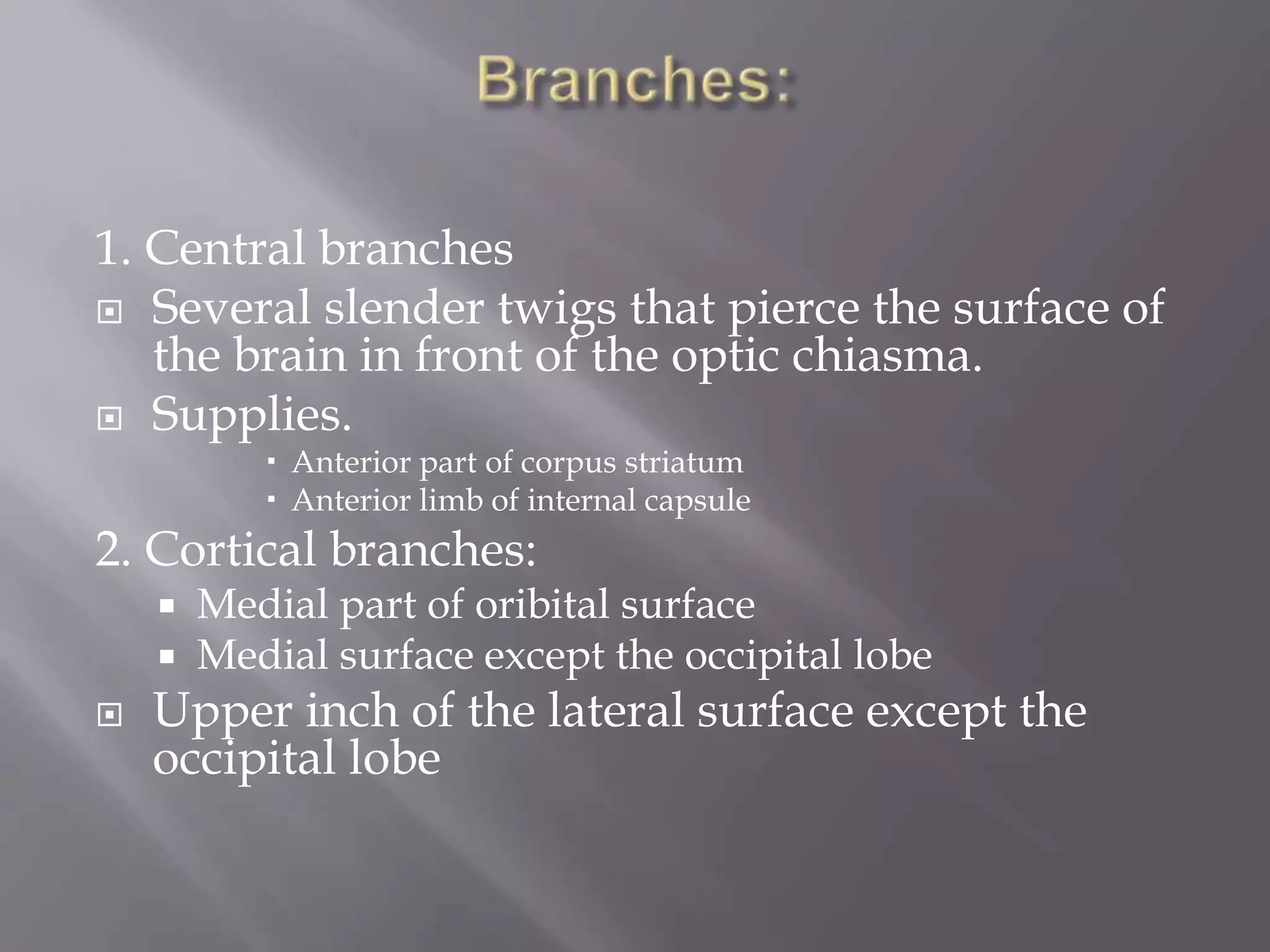 Branches:

1. Central branches

Several slender twigs that pierce the surface of the brain in front of the optic chiasma.

Supplies.

Anterior part of corpus striatum

Anterior limb of internal capsule

2. Cortical branches:

Medial part of oribital surface

Medial surface except the occipital lobe

Upper inch of the lateral surface except the occipital lobe